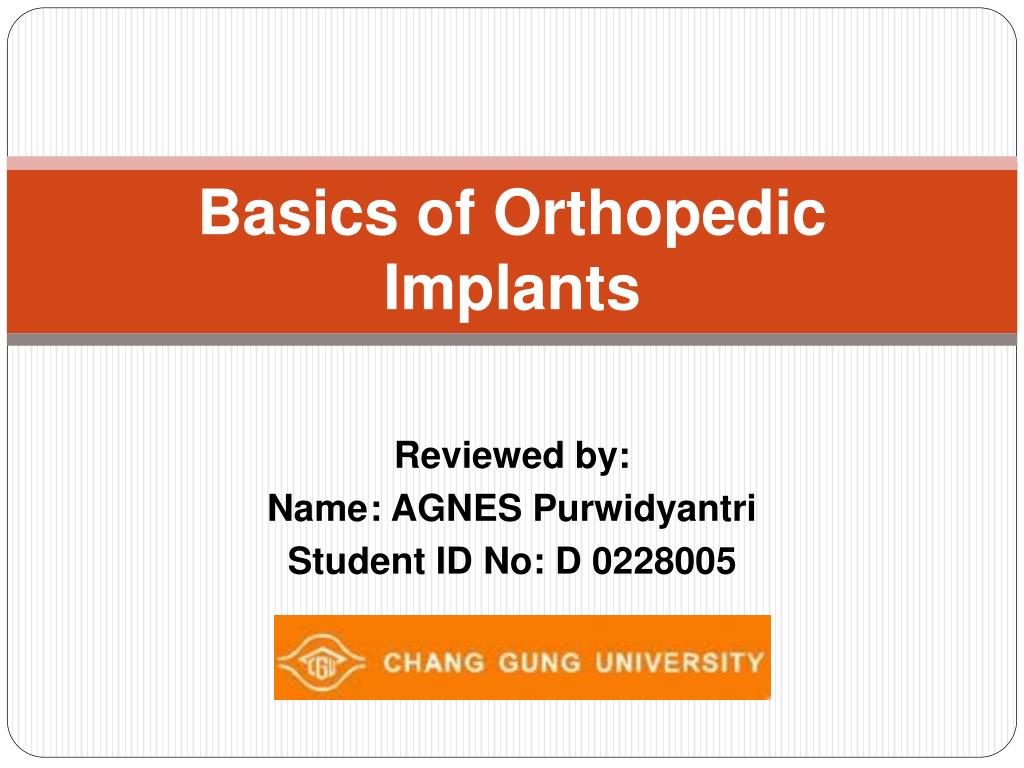 Basics of Orthopedic Implants

Reviewed by:
Name: AGNES Purwidyantri
Student ID No: D 0228005

CGU

CHANG GUNG UNIVERSITY